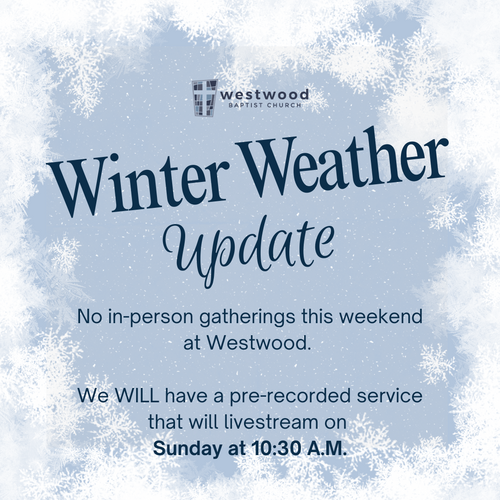 westwood
BAPTIST CHURCH

Winter Weather
Update

No in-person gatherings this weekend at Westwood.

We WILL have a pre-recorded service that will livestream on
Sunday at 10:30 A.M.